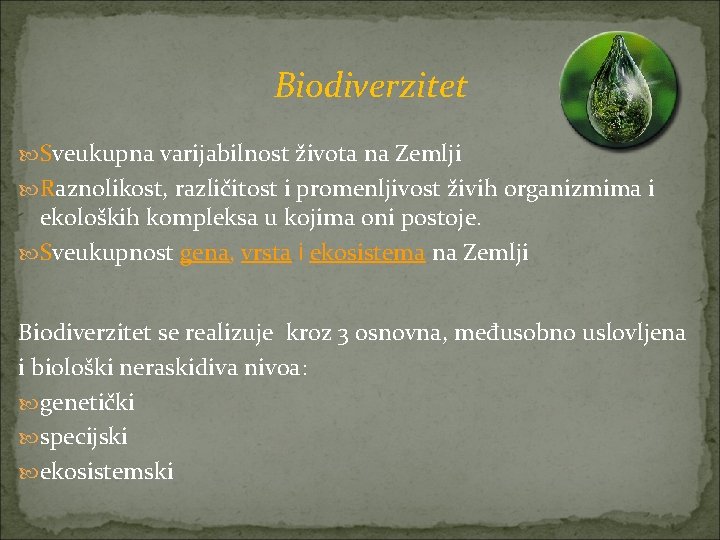 Biodiverzitet

Sveukupna varijabilnost života na Zemlji

Raznolikost, različitost i promenljivost živih organizmima i ekoloških kompleksa u kojima oni postoje.

Sveukupnost gena, vrsta i ekosistema na Zemlji

Biodiverzitet se realizuje kroz 3 osnovna, međusobno uslovljena i biološki neraskidiva nivoa:

genetički

specijski

ekosistemski